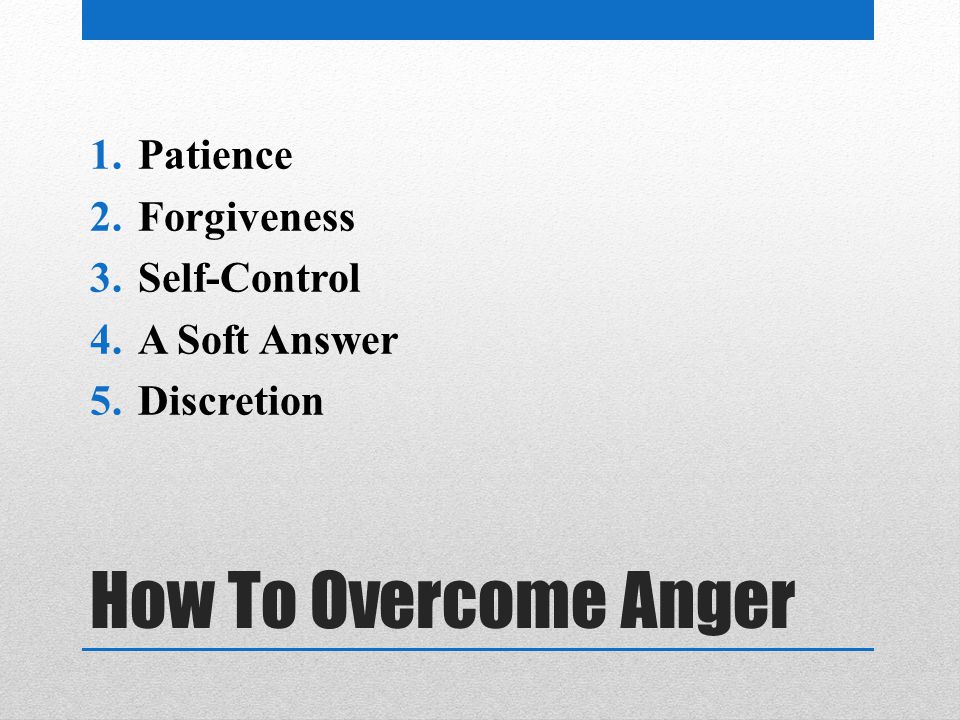 1. Patience
2. Forgiveness
3. Self-Control
4. A Soft Answer
5. Discretion

How To Overcome Anger